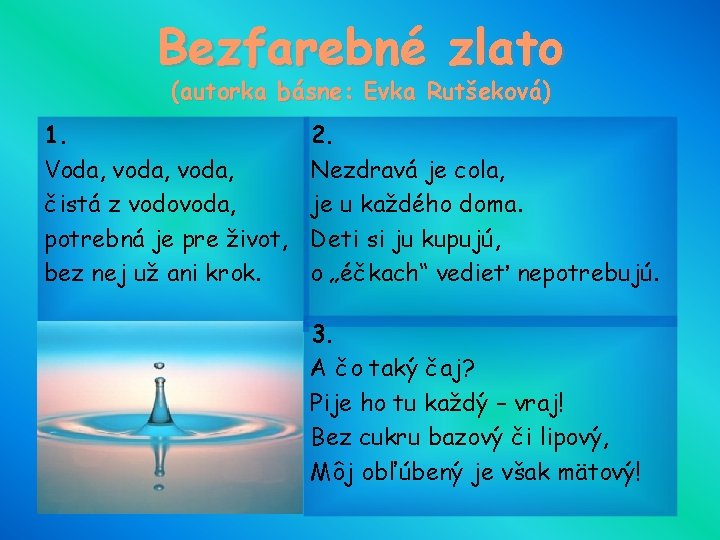 Bezfarebné zlato
(autorka básne: Evka Rutšeková)

1.
Voda, voda, voda,
čistá z vodovoda,
potrebná je pre život,
bez nej už ani krok.

2.
Nezdravá je cola,
je u každého doma.
Deti si ju kupujú,
o „éčkach“ vedieť nepotrebujú.

3.
A čo taký čaj?
Pije ho tu každý – vraj!
Bez cukru bazový či lipový,
Môj obľúbený je však mätový!